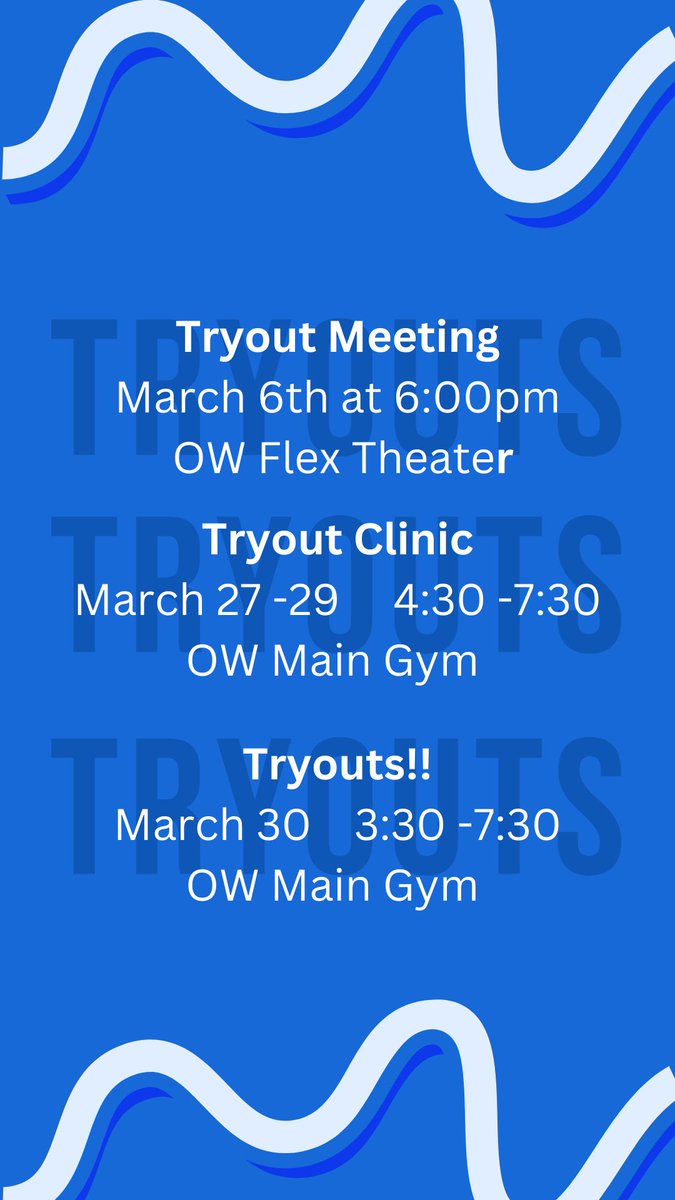 TRYOUTS
Tryout Meeting
March 6th at 6:00pm
OW Flex Theater

TRYOUTS
Tryout Clinic
March 27 -29 4:30 -7:30
OW Main Gym

TRYOUTS
Tryouts!!
March 30 3:30 -7:30
OW Main Gym